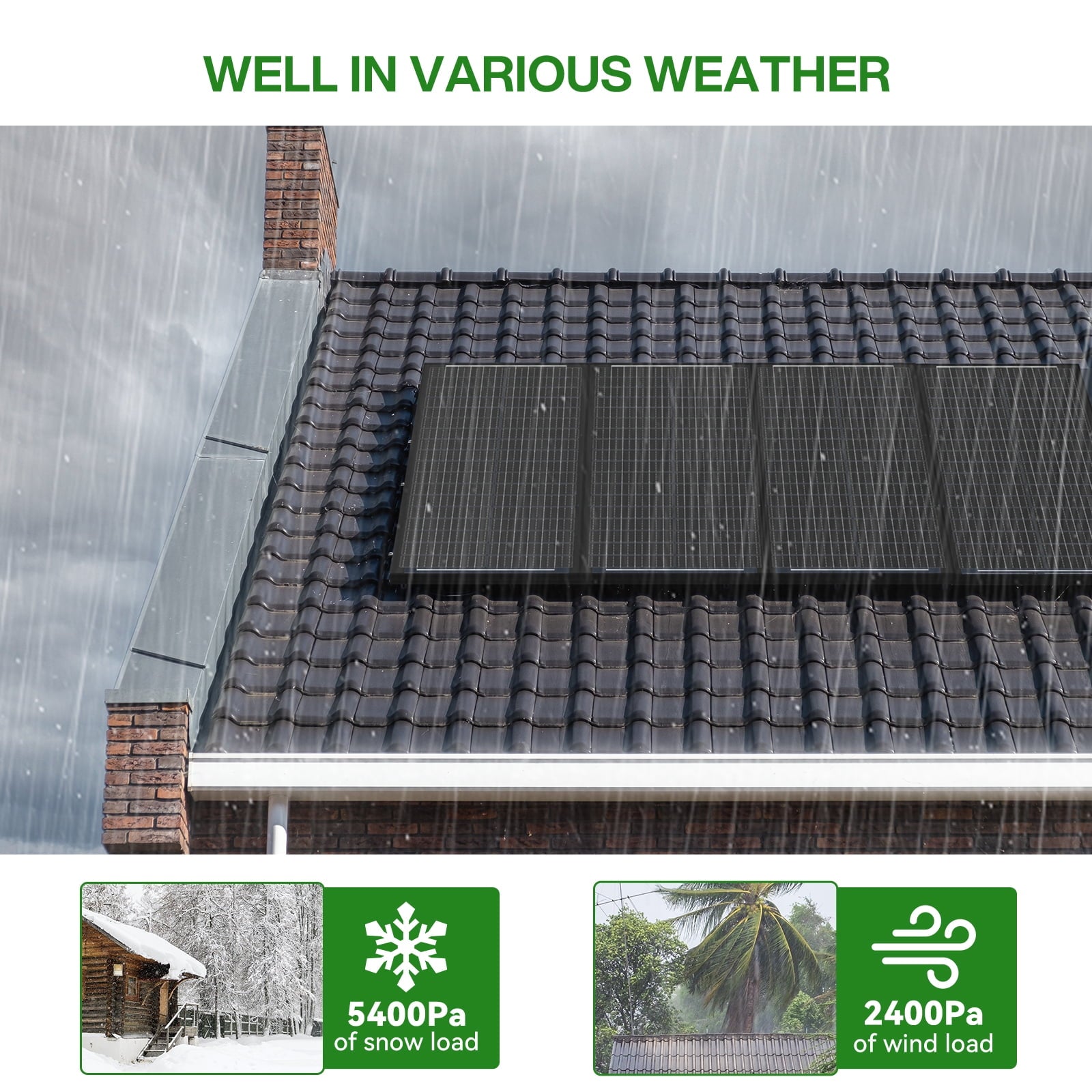 WELL IN VARIOUS WEATHER

5400Pa
of snow load

2400Pa
of wind load